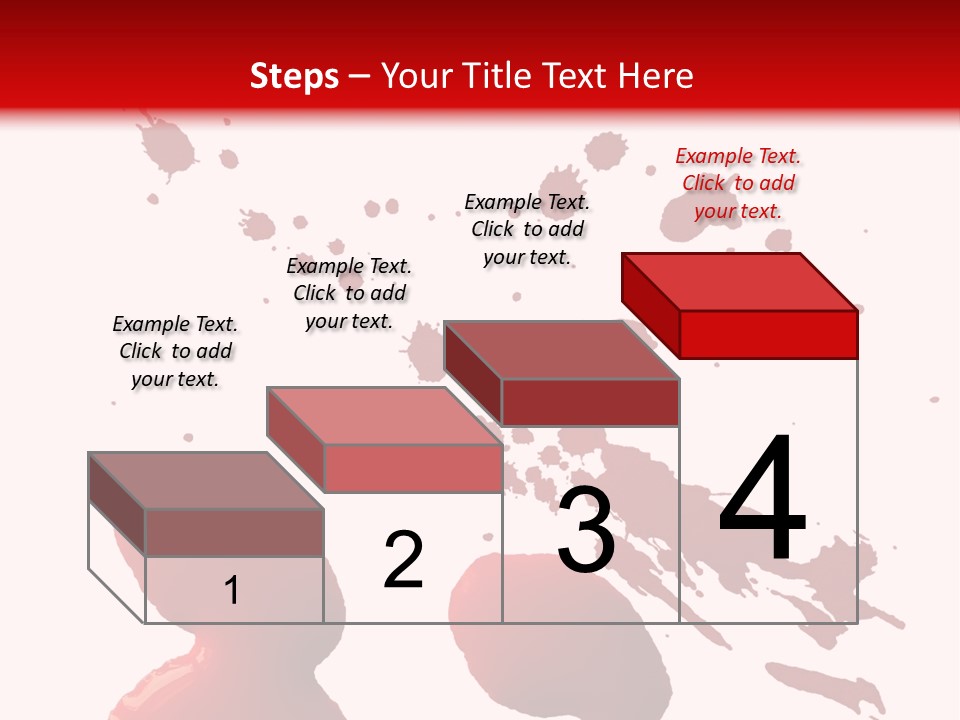 Steps – Your Title Text Here

Example Text. Click to add your text.

Example Text. Click to add your text.

Example Text. Click to add your text.

Example Text. Click to add your text.

1

2

3

4